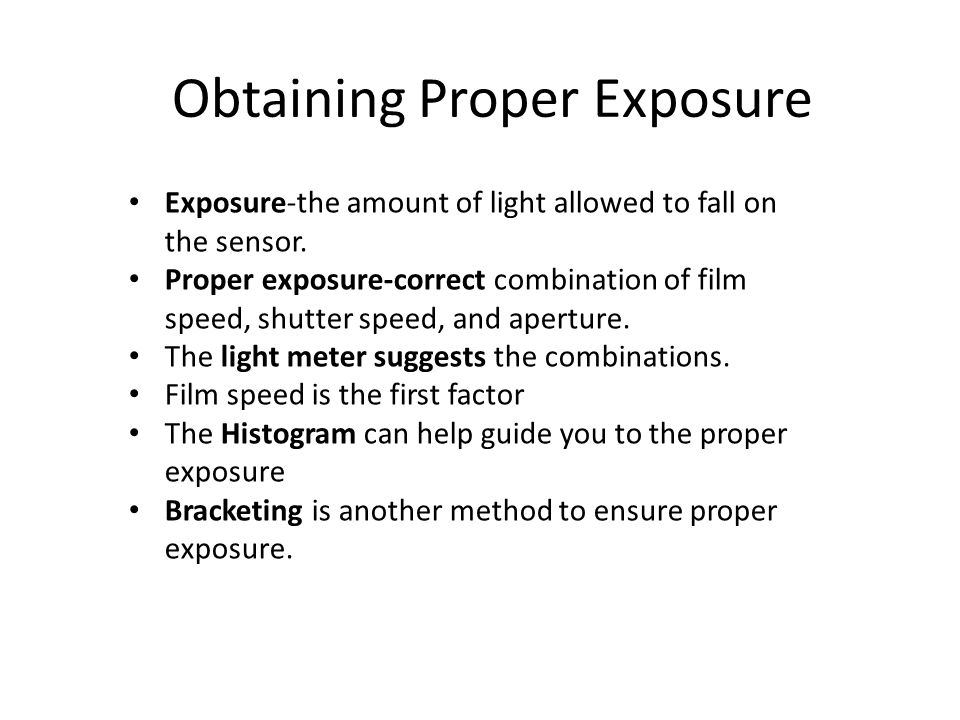 Obtaining Proper Exposure

• Exposure-the amount of light allowed to fall on the sensor.
• Proper exposure-correct combination of film speed, shutter speed, and aperture.
• The light meter suggests the combinations.
• Film speed is the first factor
• The Histogram can help guide you to the proper exposure
• Bracketing is another method to ensure proper exposure.